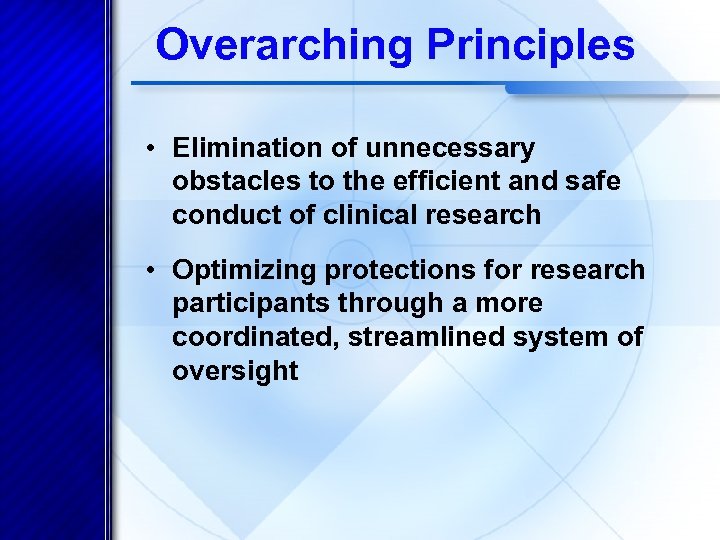 Overarching Principles

• Elimination of unnecessary obstacles to the efficient and safe conduct of clinical research

• Optimizing protections for research participants through a more coordinated, streamlined system of oversight